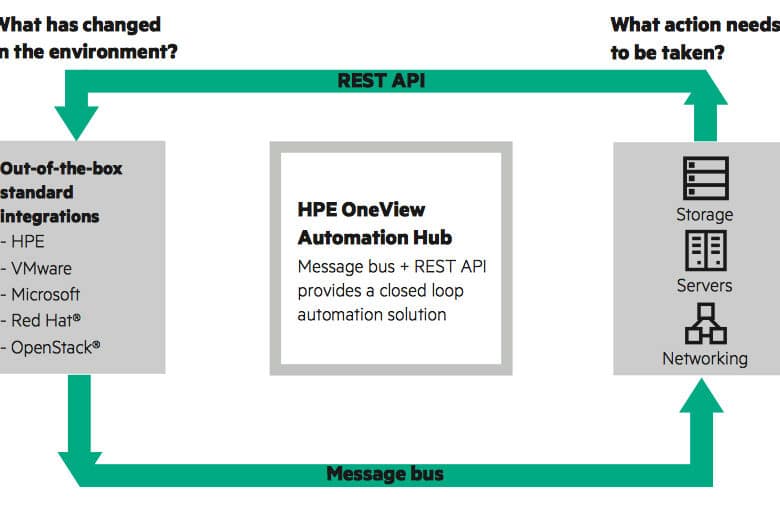 What has changed
n the environment?

What action needs
to be taken?

REST API

Out-of-the-box standard integrations
- HPE
- VMware
- Microsoft
- Red Hat®
- OpenStack®

HPE OneView Automation Hub
Message bus + REST API provides a closed loop automation solution

Storage

Servers

Networking

Message bus